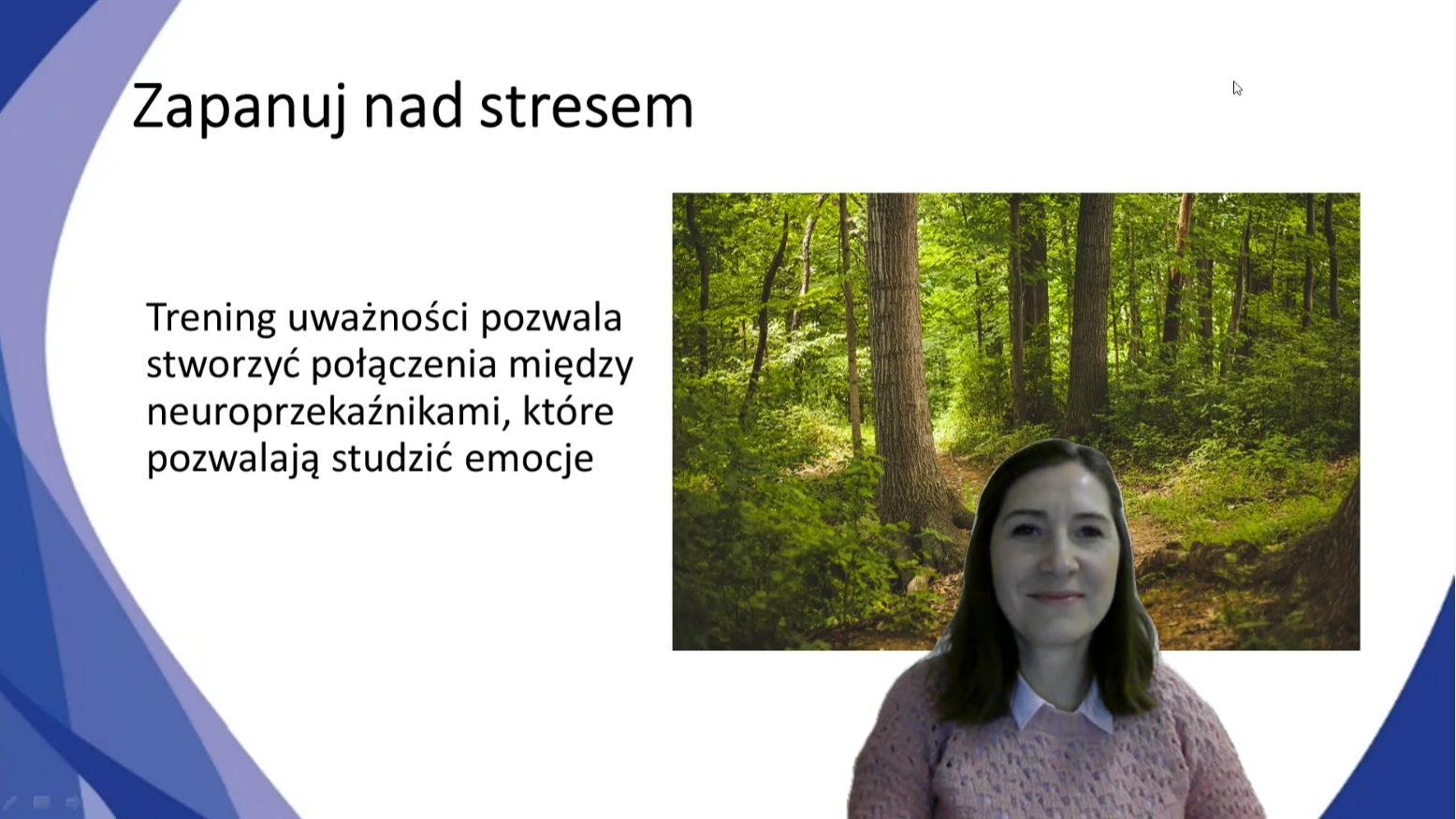 Zapanuj nad stresem

Trening uważności pozwala stworzyć połączenia między neuroprzekaźnikami, które pozwalają studzić emocje